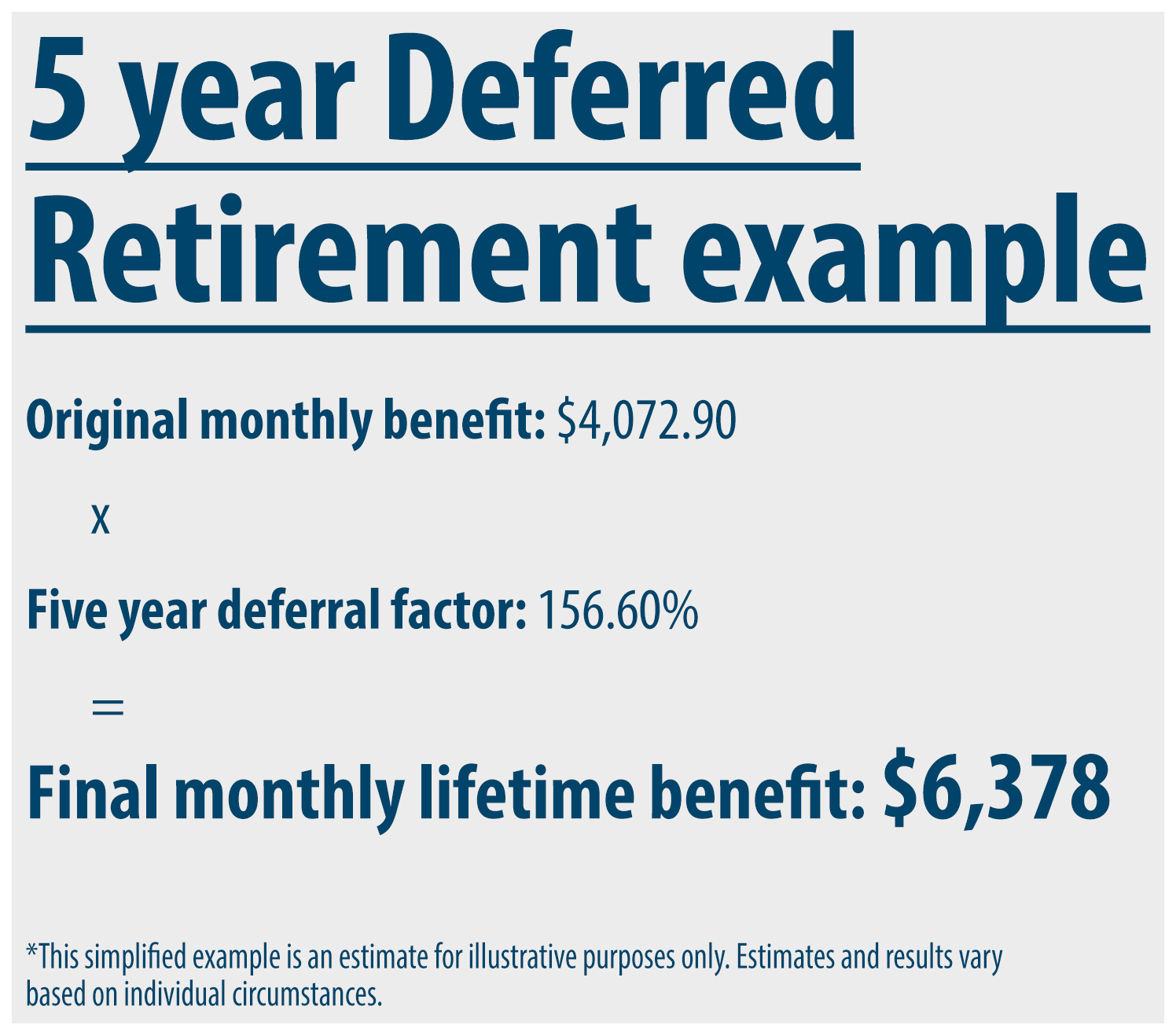 5 year Deferred Retirement example

Original monthly benefit: \$4,072.90

x

Five year deferral factor: 156.60%

=

Final monthly lifetime benefit: \$6,378

*This simplified example is an estimate for illustrative purposes only. Estimates and results vary based on individual circumstances.